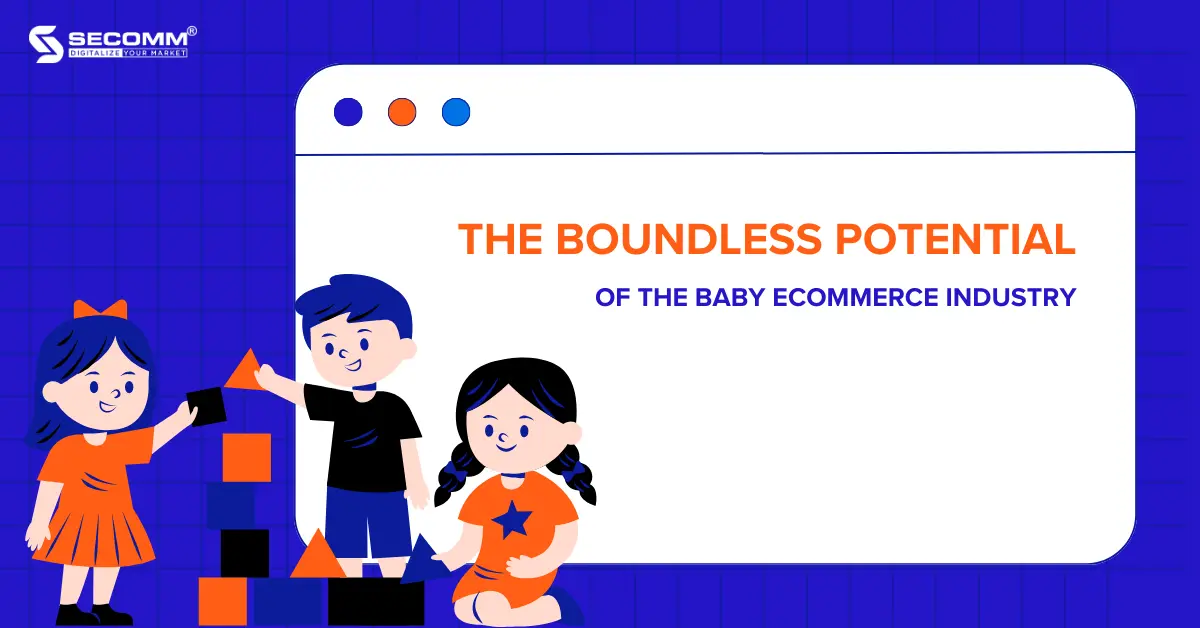 SECOMM®
DIGITALIZE YOUR MARKET

THE BOUNDLESS POTENTIAL
OF THE BABY ECOMMERCE INDUSTRY